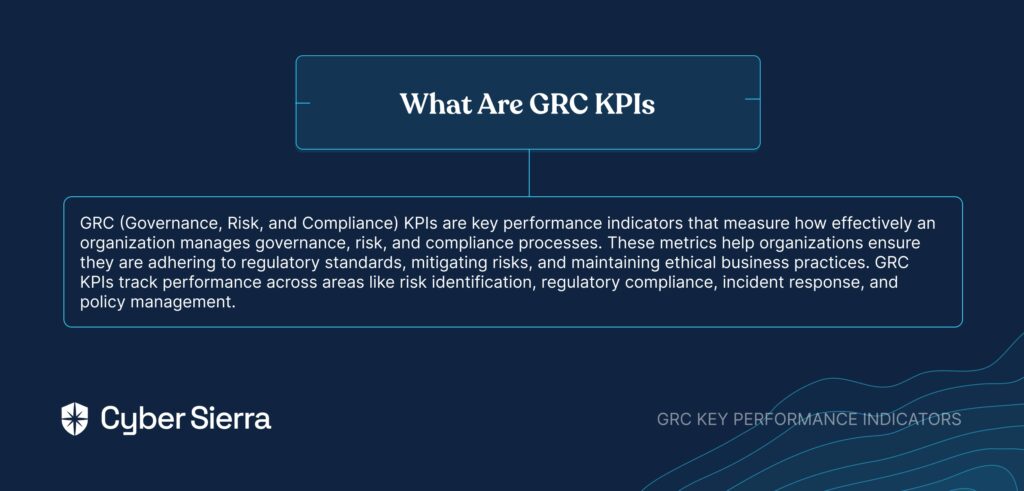 What Are GRC KPIs

GRC (Governance, Risk, and Compliance) KPIs are key performance indicators that measure how effectively an organization manages governance, risk, and compliance processes. These metrics help organizations ensure they are adhering to regulatory standards, mitigating risks, and maintaining ethical business practices. GRC KPIs track performance across areas like risk identification, regulatory compliance, incident response, and policy management.

Cyber Sierra

GRC KEY PERFORMANCE INDICATORS